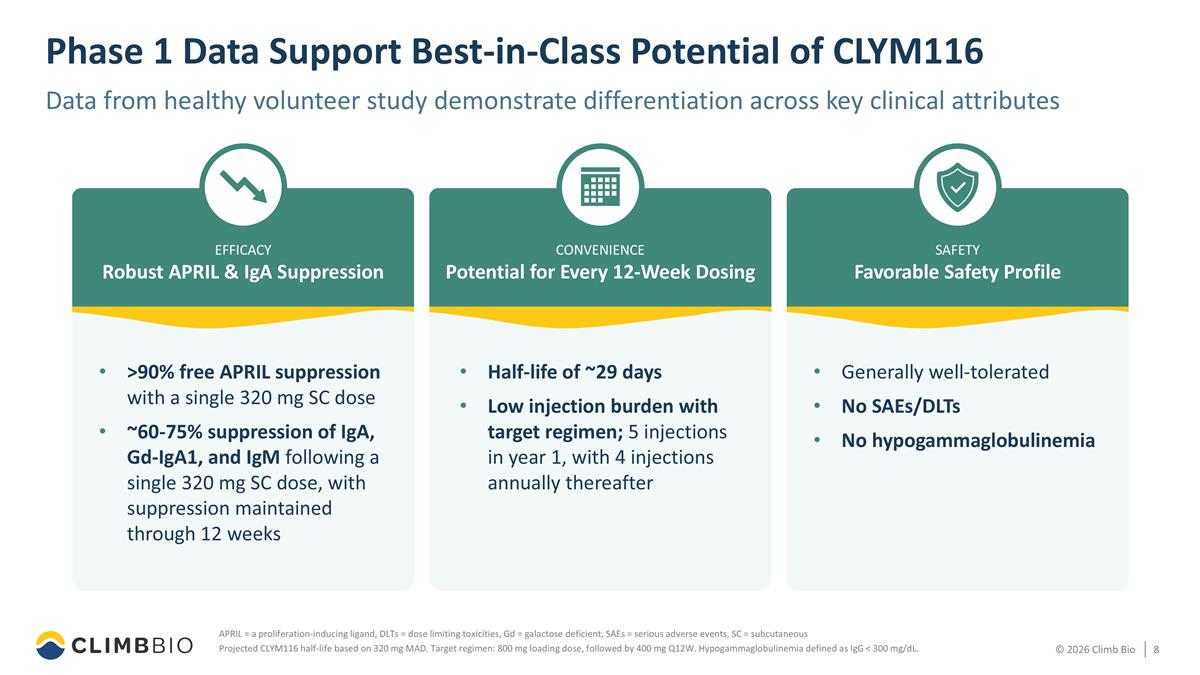 Phase 1 Data Support Best-in-Class Potential of CLYM116

Data from healthy volunteer study demonstrate differentiation across key clinical attributes

EFFICACY
Robust APRIL & IgA Suppression

• >90% free APRIL suppression with a single 320 mg SC dose
• ~60-75% suppression of IgA, Gd-IgA1, and IgM following a single 320 mg SC dose, with suppression maintained through 12 weeks

CONVENIENCE
Potential for Every 12-Week Dosing

• Half-life of ~29 days
• Low injection burden with target regimen; 5 injections in year 1, with 4 injections annually thereafter

SAFETY
Favorable Safety Profile

• Generally well-tolerated
• No SAEs/DLTs
• No hypogammaglobulinemia

CLIMBBIO

APRIL = a proliferation-inducing ligand, DLTs = dose limiting toxicities, Gd = galactose deficient, SAEs = serious adverse events, SC = subcutaneous
Projected CLYM116 half-life based on 320 mg MAD. Target regimen: 800 mg loading dose, followed by 400 mg Q12W. Hypogammaglobulinemia defined as IgG < 300 mg/dL.

© 2026 Climb Bio | 8